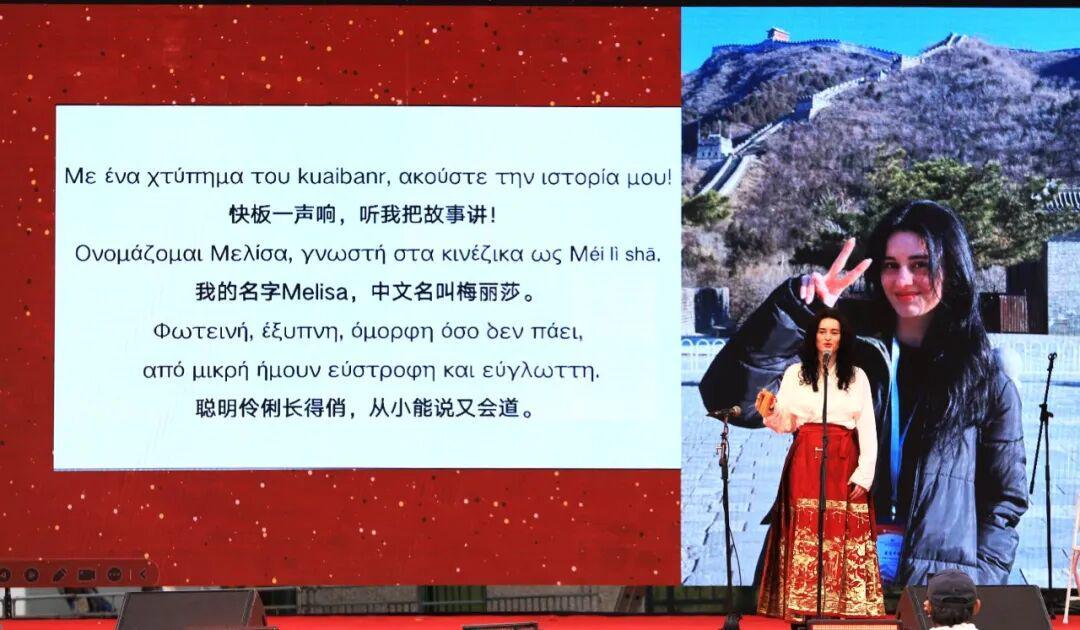 Με ένα χτύπημα του kuaibanr, ακούστε την ιστορία μου!
快板一声响，听我把故事讲！
Ονομάζομαι Μελίσα, γνωστή στα κινέζικα ως Méi lì shā.
我的名字Melisa，中文名叫梅丽莎。
Φωτεινή, έξυπνη, όμορφη όσο δεν πάει,
από μικρή ήμουν εύστροφη και εύγλωττη.
聪明伶俐长得俏，从小能说又会道。